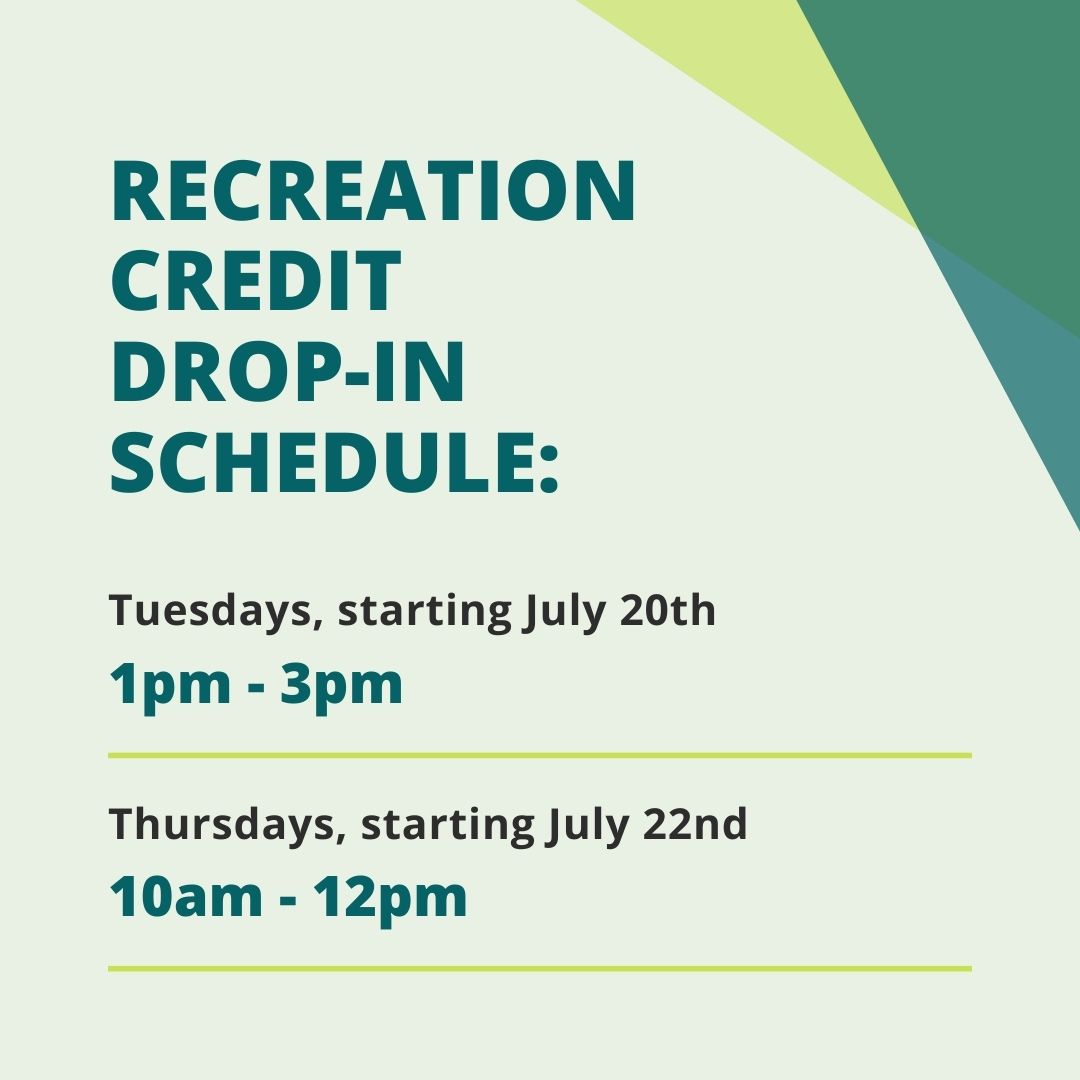 RECREATION CREDIT DROP-IN SCHEDULE:

Tuesdays, starting July 20th
1pm - 3pm

Thursdays, starting July 22nd
10am - 12pm